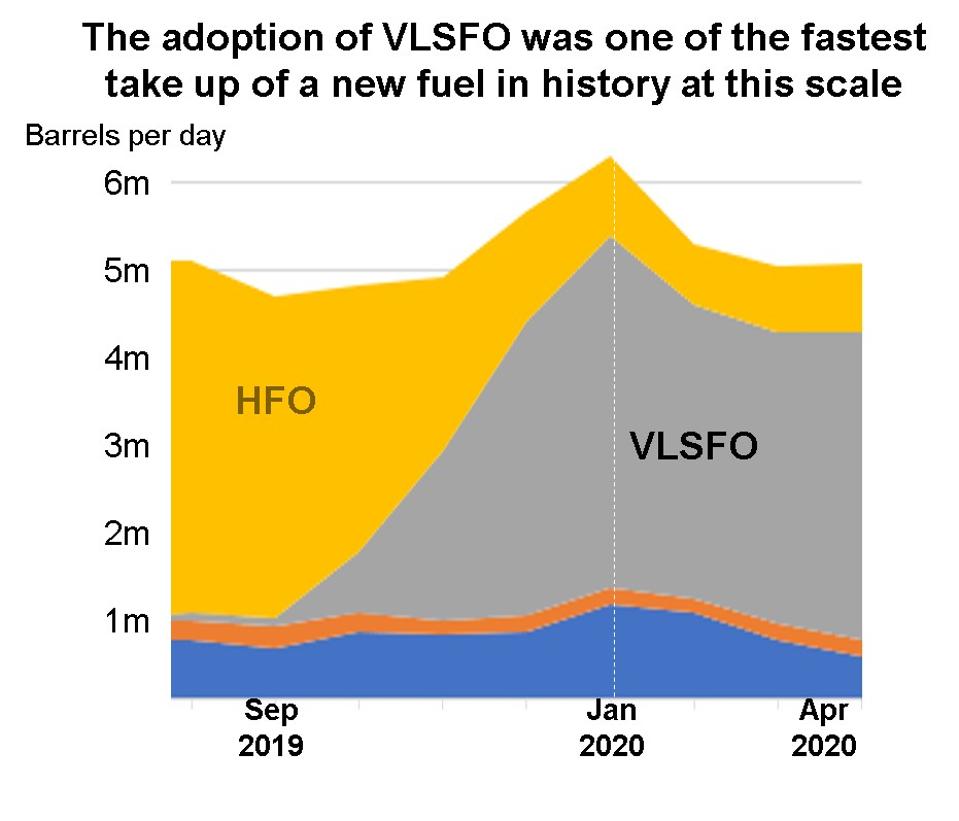 The adoption of VLSFO was one of the fastest take up of a new fuel in history at this scale

Barrels per day

6m
5m
4m
3m
2m
1m

HFO

VLSFO

Sep 2019

Jan 2020

Apr 2020